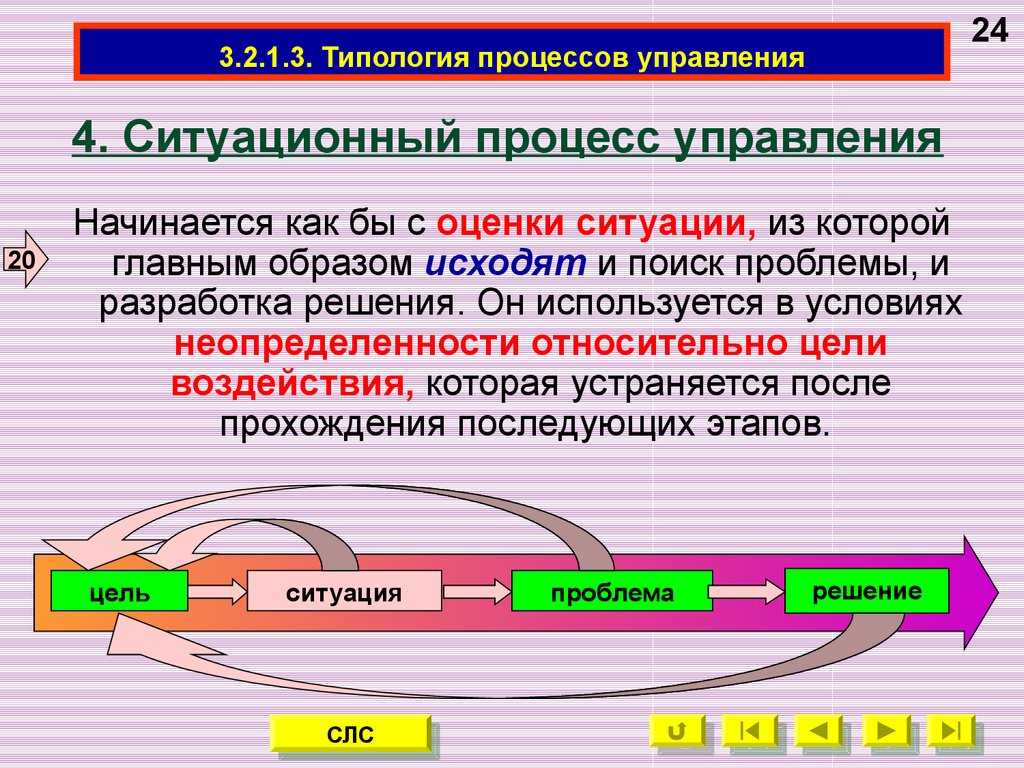 24

3.2.1.3. Типология процессов управления

4. Ситуационный процесс управления

20

Начинается как бы с оценки ситуации, из которой главным образом исходят и поиск проблемы, и разработка решения. Он используется в условиях неопределенности относительно цели воздействия, которая устраняется после прохождения последующих этапов.

цель

ситуация

проблема

решение

СЛС